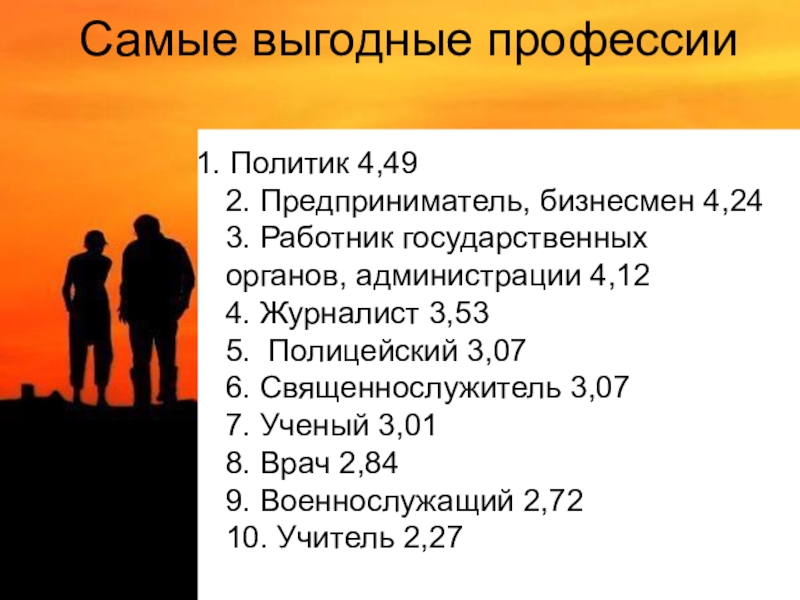 Самые выгодные профессии

1. Политик 4,49
2. Предприниматель, бизнесмен 4,24
3. Работник государственных органов, администрации 4,12
4. Журналист 3,53
5. Полицейский 3,07
6. Священнослужитель 3,07
7. Ученый 3,01
8. Врач 2,84
9. Военнослужащий 2,72
10. Учитель 2,27